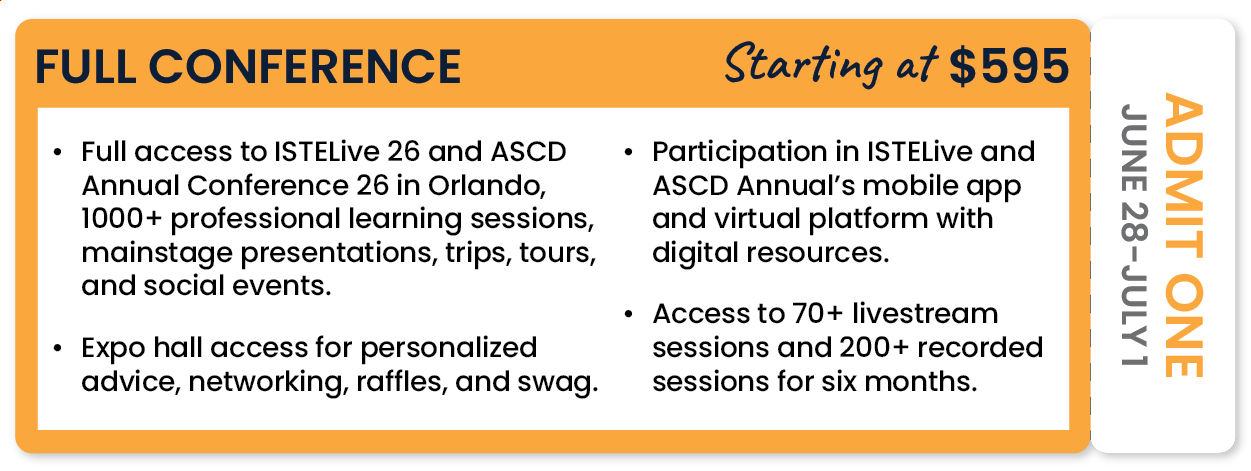 FULL CONFERENCE

Starting at $595

• Full access to ISTELive 26 and ASCD Annual Conference 26 in Orlando, 1000+ professional learning sessions, mainstage presentations, trips, tours, and social events.

• Expo hall access for personalized advice, networking, raffles, and swag.

• Participation in ISTELive and ASCD Annual's mobile app and virtual platform with digital resources.

• Access to 70+ livestream sessions and 200+ recorded sessions for six months.

ADMIT ONE
JUNE 28–JULY 1